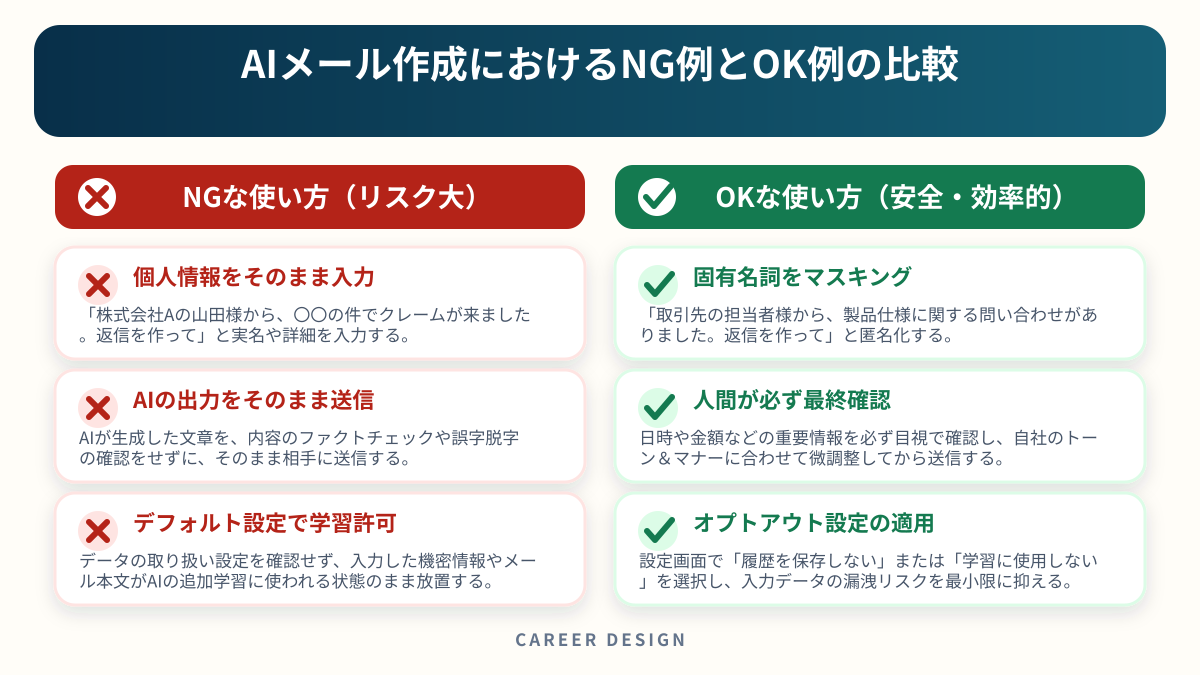 AIメール作成におけるNG例とOK例の比較

NGな使い方（リスク大）

個人情報をそのまま入力
「株式会社Aの山田様から、〇〇の件でクレームが来ました。返信を作って」と実名や詳細を入力する。

AIの出力をそのまま送信
AIが生成した文章を、内容のファクトチェックや誤字脱字の確認をせずに、そのまま相手に送信する。

デフォルト設定で学習許可
データの取り扱い設定を確認せず、入力した機密情報やメール本文がAIの追加学習に使われる状態のまま放置する。

OKな使い方（安全・効率的）

固有名詞をマスキング
「取引先の担当者様から、製品仕様に関する問い合わせがありました。返信を作って」と匿名化する。

人間が必ず最終確認
日時や金額などの重要情報を必ず目視で確認し、自社のトーン＆マナーに合わせて微調整してから送信する。

オプトアウト設定の適用
設定画面で「履歴を保存しない」または「学習に使用しない」を選択し、入力データの漏洩リスクを最小限に抑える。

CAREER DESIGN